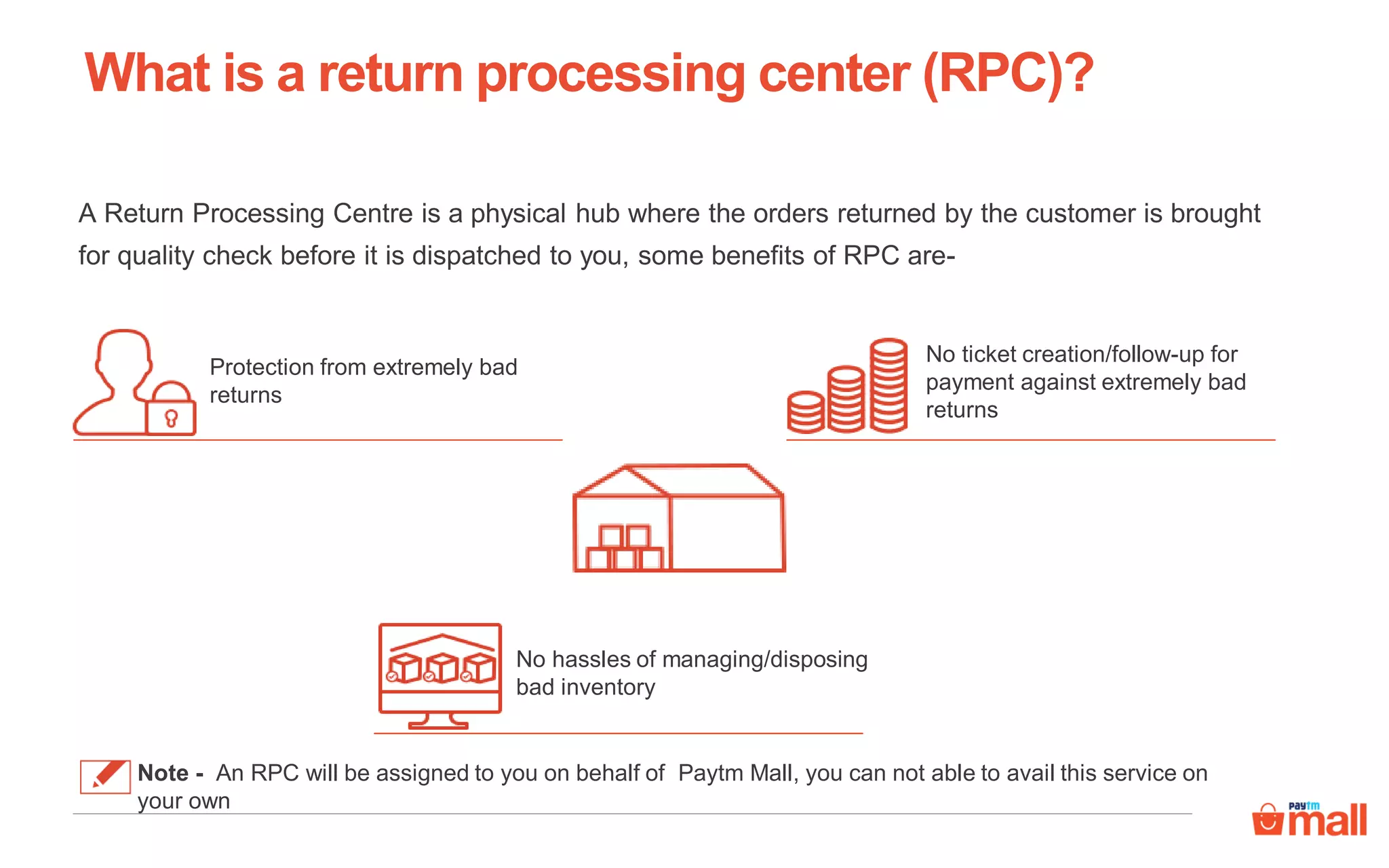 What is a return processing center (RPC)?

A Return Processing Centre is a physical hub where the orders returned by the customer is brought for quality check before it is dispatched to you, some benefits of RPC are-

Protection from extremely bad returns

No ticket creation/follow-up for payment against extremely bad returns

No hassles of managing/disposing bad inventory

Note - An RPC will be assigned to you on behalf of Paytm Mall, you can not able to avail this service on your own

Paytm mall